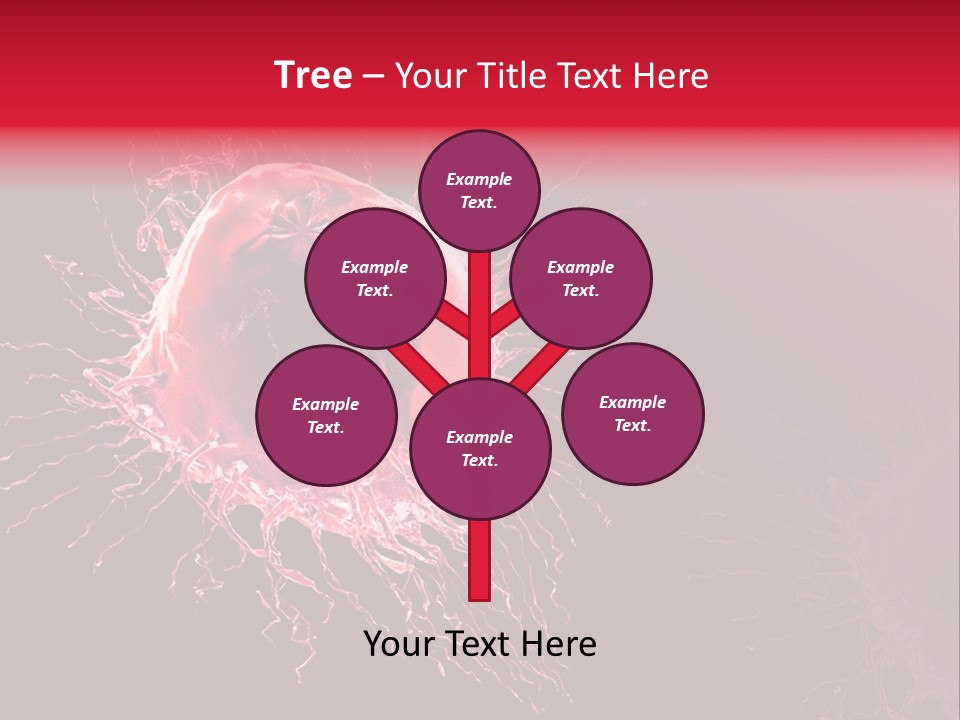 Tree – Your Title Text Here

Example Text.

Example Text.

Example Text.

Example Text.

Example Text.

Example Text.

Your Text Here